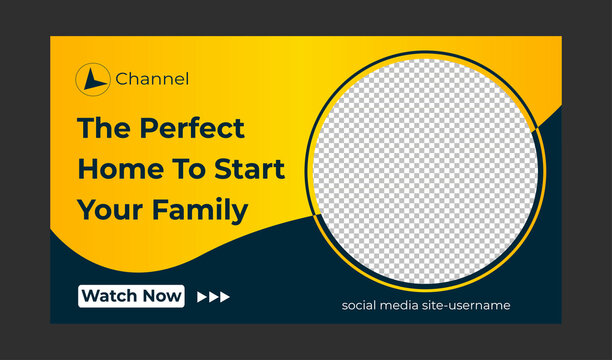 Channel

The Perfect Home To Start Your Family

Watch Now

social media site-username